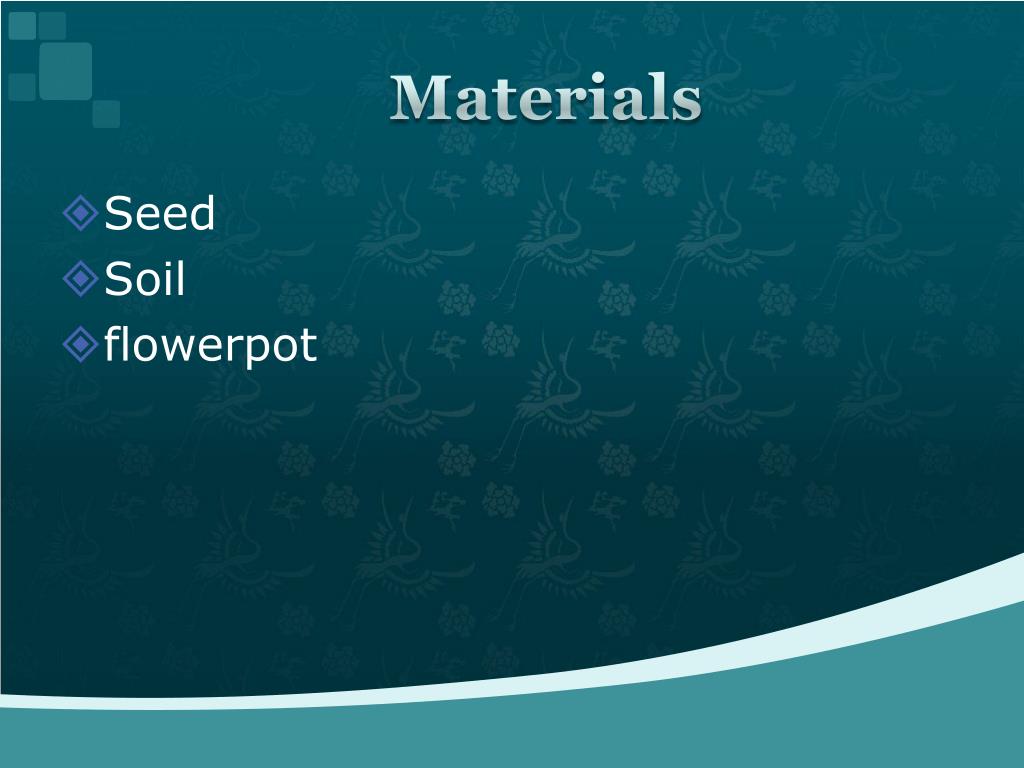 Materials

Seed
Soil
flowerpot